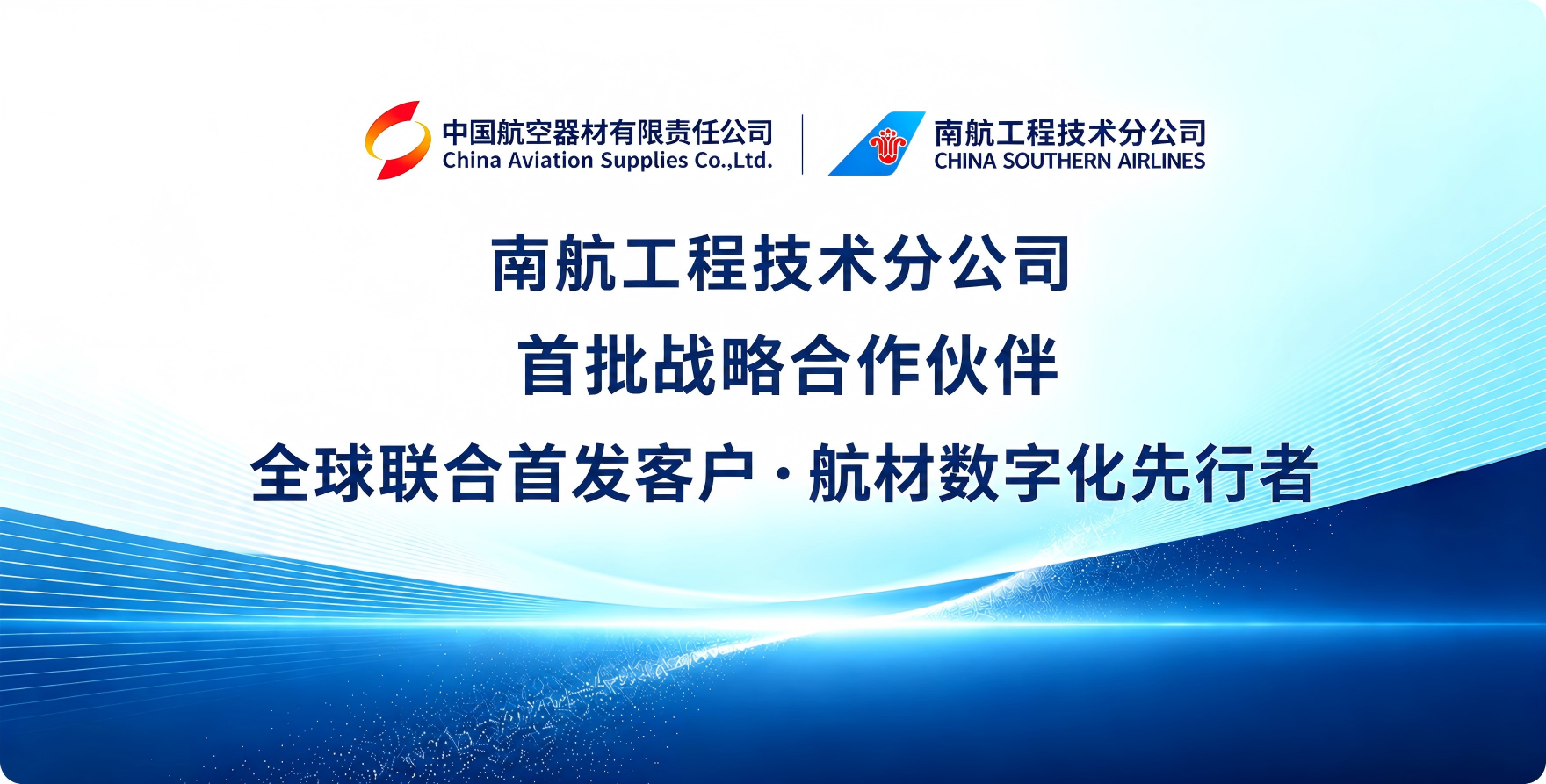 中国航空器材有限责任公司
China Aviation Supplies Co.,Ltd.

南航工程技术分公司
CHINA SOUTHERN AIRLINES

南航工程技术分公司

首批战略合作伙伴

全球联合首发客户 · 航材数字化先行者